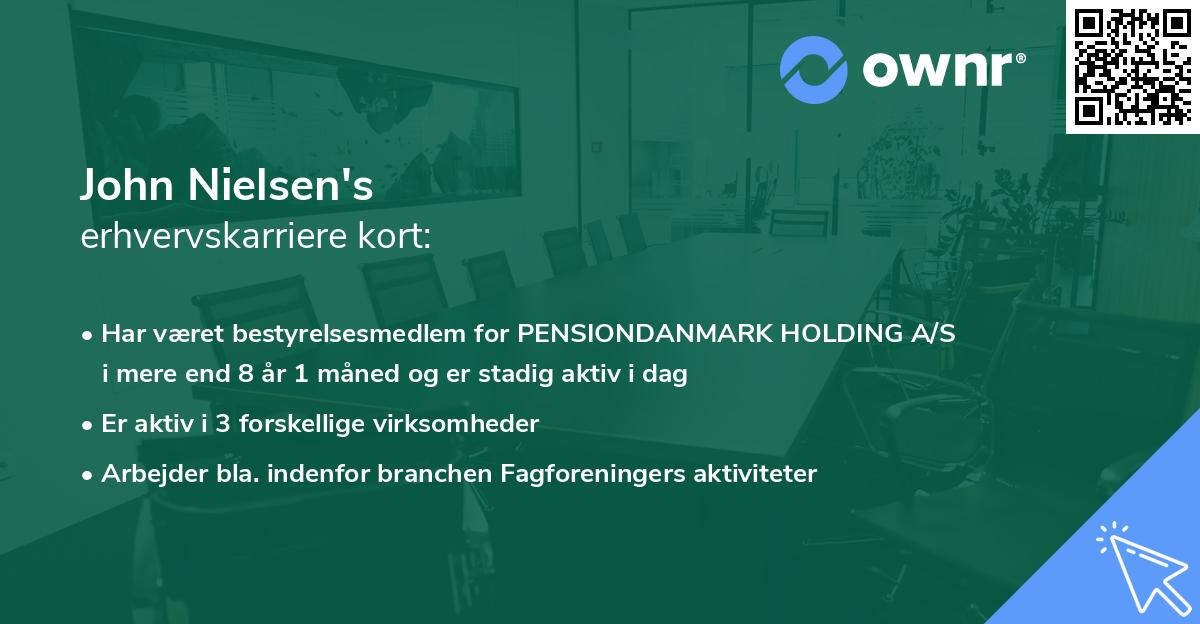 ownr®

John Nielsen's
erhvervskarriere kort:

• Har været bestyrelsesmedlem for PENSIONDANMARK HOLDING A/S i mere end 8 år 1 måned og er stadig aktiv i dag
• Er aktiv i 3 forskellige virksomheder
• Arbejder bla. indenfor branchen Fagforeningers aktiviteter